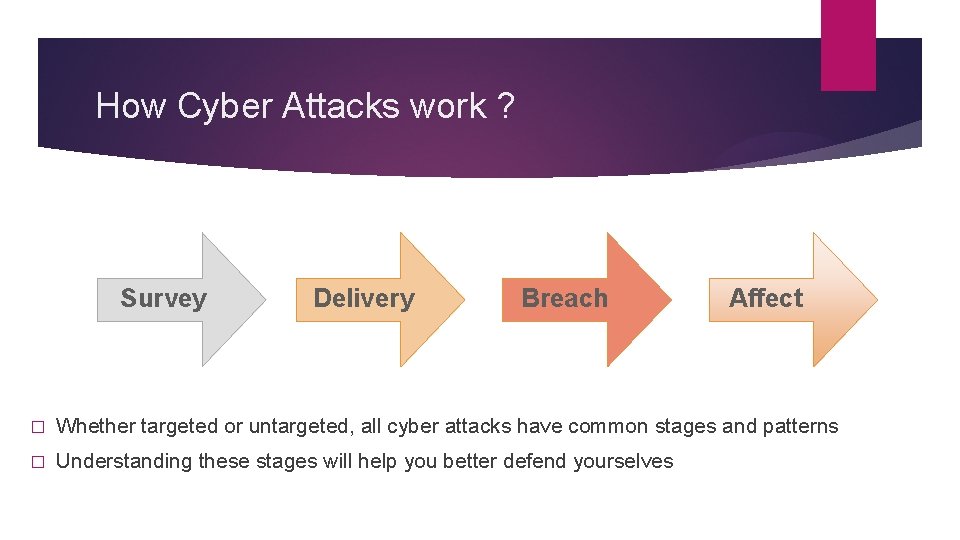 How Cyber Attacks work ?

Survey

Delivery

Breach

Affect

□ Whether targeted or untargeted, all cyber attacks have common stages and patterns

□ Understanding these stages will help you better defend yourselves